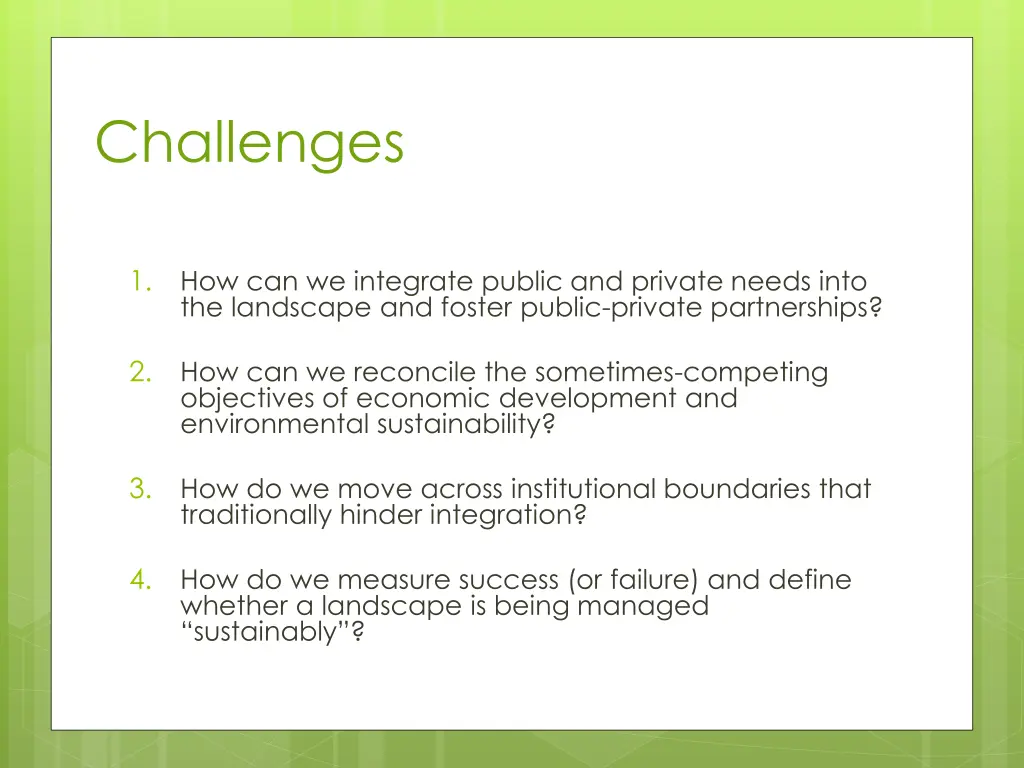 Challenges

1. How can we integrate public and private needs into the landscape and foster public-private partnerships?

2. How can we reconcile the sometimes-competing objectives of economic development and environmental sustainability?

3. How do we move across institutional boundaries that traditionally hinder integration?

4. How do we measure success (or failure) and define whether a landscape is being managed “sustainably”?